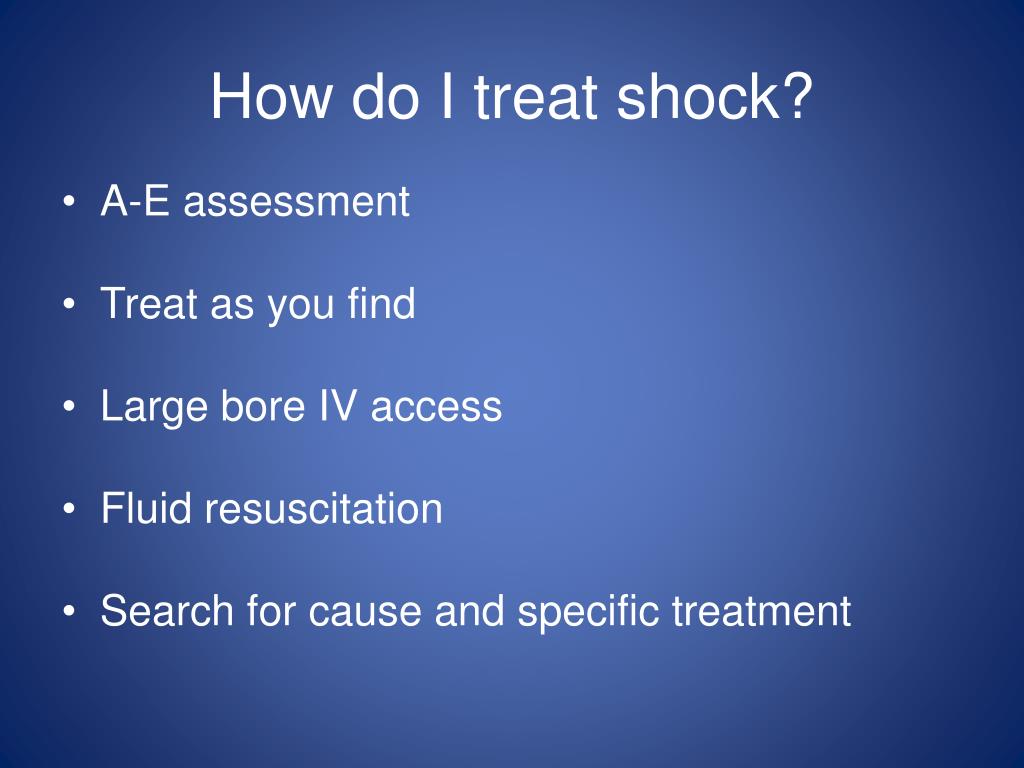 How do I treat shock?

• A-E assessment

• Treat as you find

• Large bore IV access

• Fluid resuscitation

• Search for cause and specific treatment